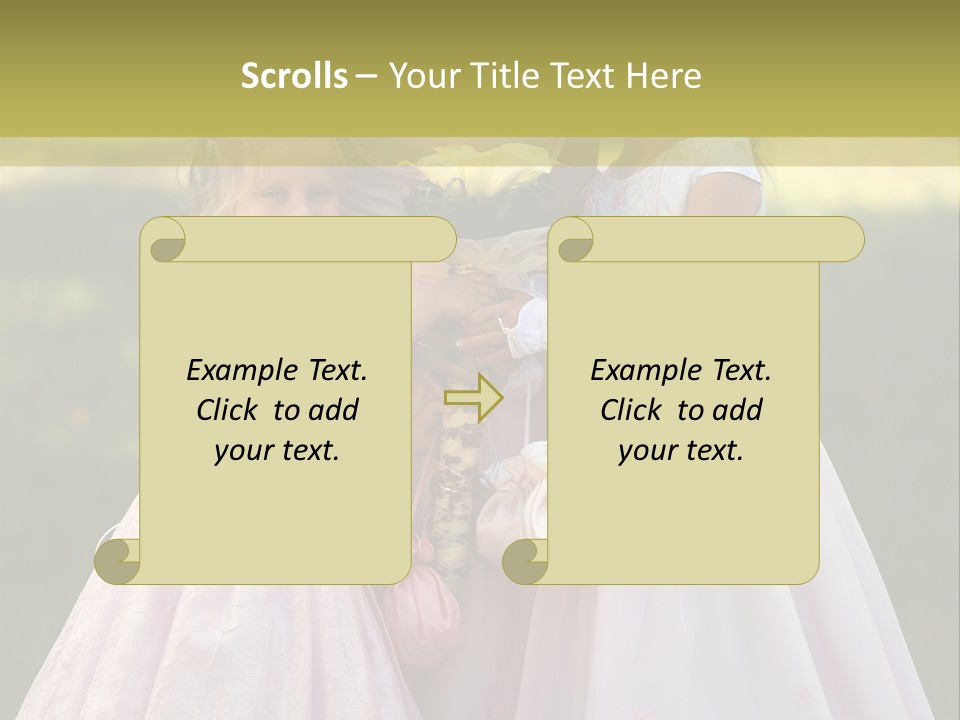 Scrolls – Your Title Text Here

Example Text.
Click to add your text.

Example Text.
Click to add your text.